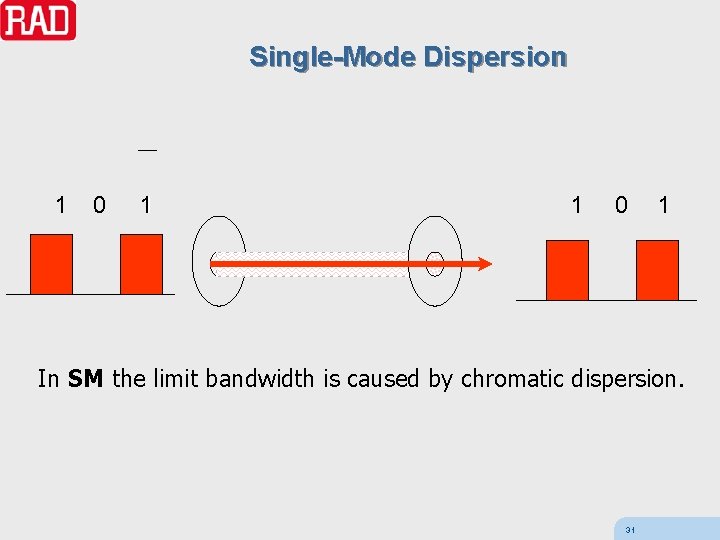 RAD

Single-Mode Dispersion

1 0 1

1 0 1

In SM the limit bandwidth is caused by chromatic dispersion.

31